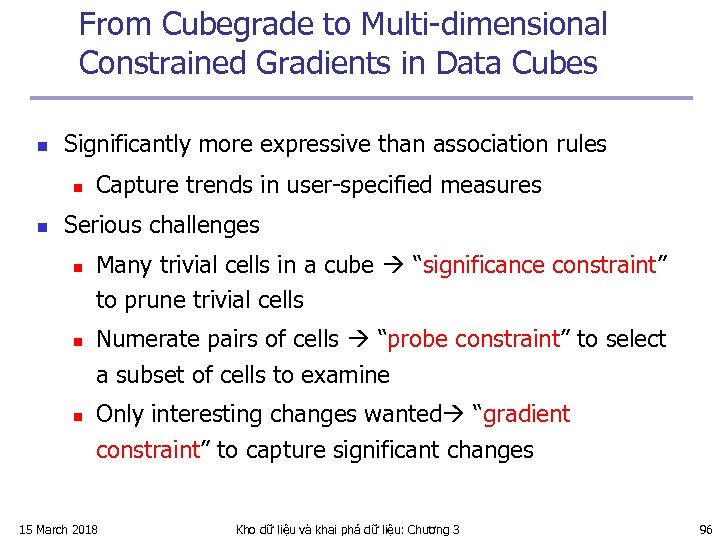 From Cubegrade to Multi-dimensional Constrained Gradients in Data Cubes

- Significantly more expressive than association rules
  - Capture trends in user-specified measures
- Serious challenges
  - Many trivial cells in a cube → "significance constraint" to prune trivial cells
  - Numerate pairs of cells → "probe constraint" to select a subset of cells to examine
  - Only interesting changes wanted→ "gradient constraint" to capture significant changes

15 March 2018 Kho dữ liệu và khai phá dữ liệu: Chương 3 96